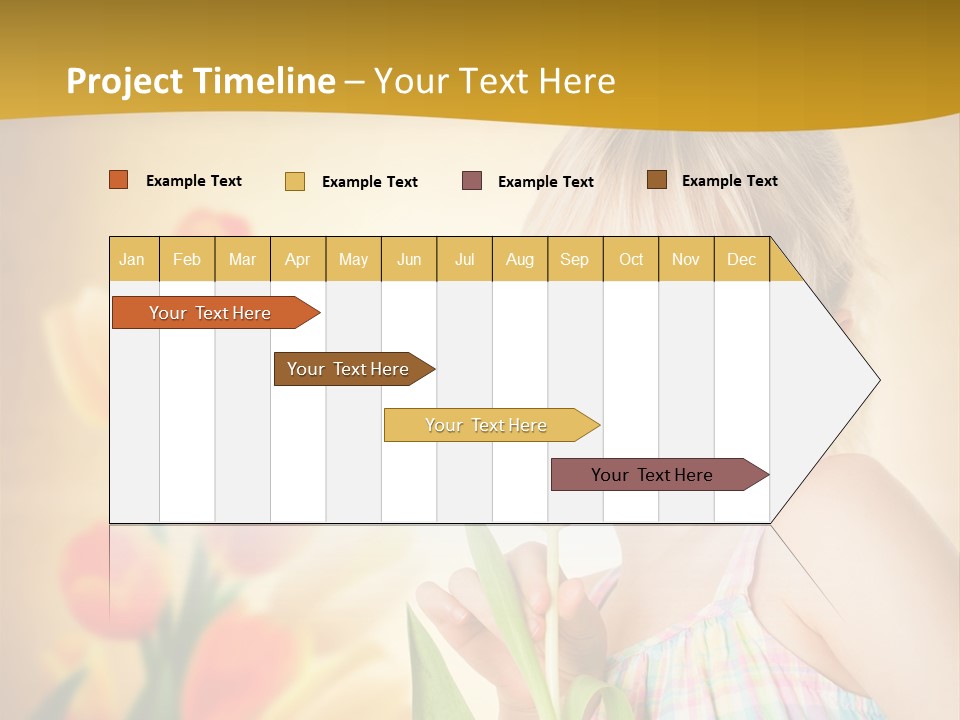 Project Timeline – Your Text Here

Example Text Example Text Example Text Example Text

| Jan | Feb | Mar | Apr | May | Jun | Jul | Aug | Sep | Oct | Nov | Dec |
|---|---|---|---|---|---|---|---|---|---|---|---|

Your Text Here

Your Text Here

Your Text Here

Your Text Here